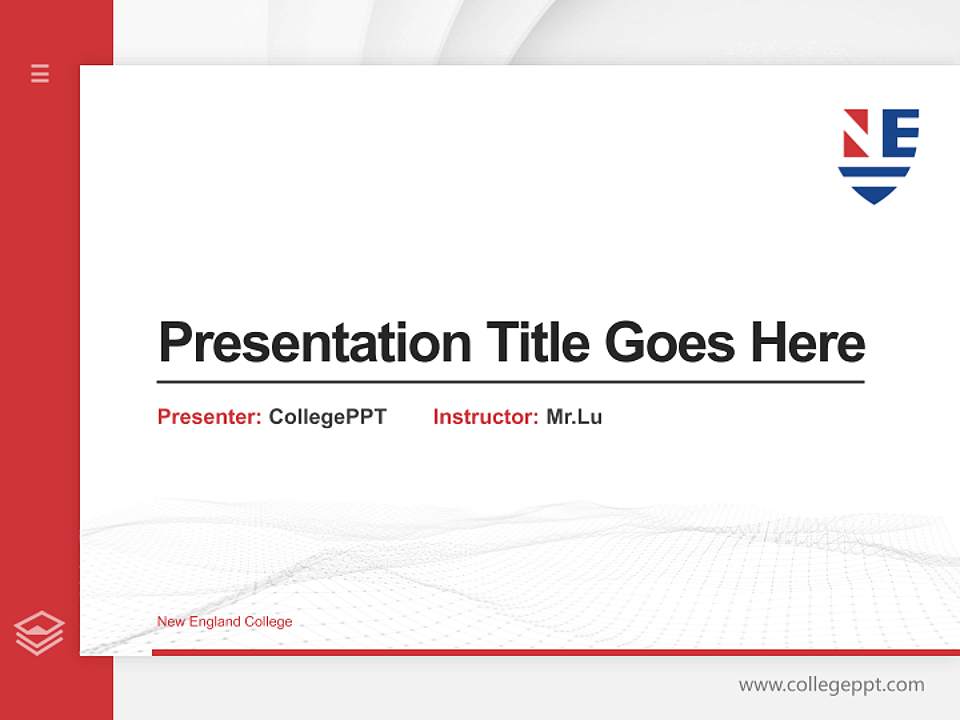 NE

Presentation Title Goes Here

Presenter: CollegePPT Instructor: Mr.Lu

New England College

www.collegeppt.com